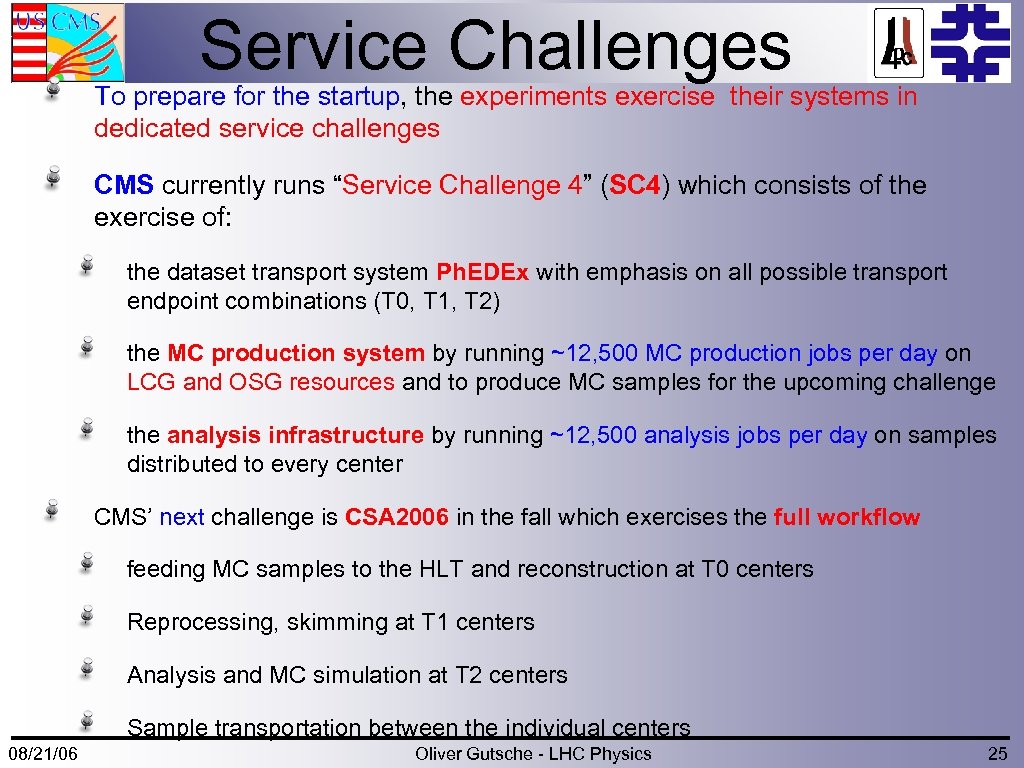 US CMS

Service Challenges

To prepare for the startup, the experiments exercise their systems in dedicated service challenges

CMS currently runs “Service Challenge 4” (SC4) which consists of the exercise of:

the dataset transport system Ph.EDEx with emphasis on all possible transport endpoint combinations (T0, T1, T2)

the MC production system by running ~12,500 MC production jobs per day on LCG and OSG resources and to produce MC samples for the upcoming challenge

the analysis infrastructure by running ~12,500 analysis jobs per day on samples distributed to every center

CMS’ next challenge is CSA2006 in the fall which exercises the full workflow

feeding MC samples to the HLT and reconstruction at T0 centers

Reprocessing, skimming at T1 centers

Analysis and MC simulation at T2 centers

Sample transportation between the individual centers

08/21/06

Oliver Gutsche - LHC Physics

25